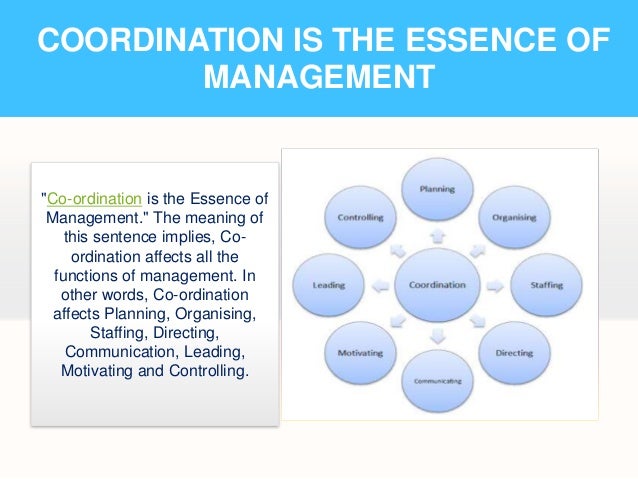 COORDINATION IS THE ESSENCE OF MANAGEMENT

"Co-ordination is the Essence of Management." The meaning of this sentence implies, Co-ordination affects all the functions of management. In other words, Co-ordination affects Planning, Organising, Staffing, Directing, Communication, Leading, Motivating and Controlling.

Planning
Organising
Staffing
Directing
Communicating
Motivating
Leading
Controlling
Coordination